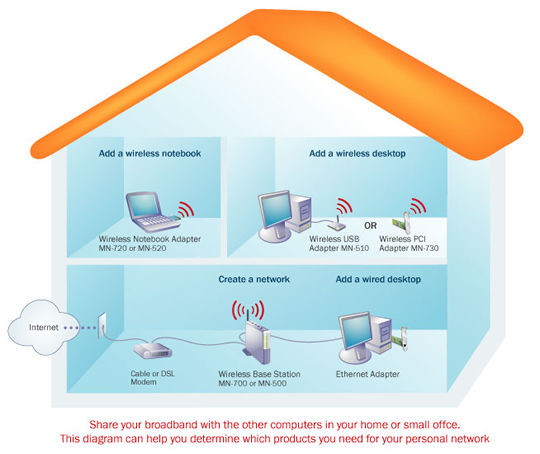 Add a wireless notebook

Wireless Notebook Adapter
MN-720 or MN-520

Add a wireless desktop

Wireless USB
Adapter MN-510

OR

Wireless PCI
Adapter MN-730

Create a network

Add a wired desktop

Internet

Cable or DSL
Modem

Wireless Base Station
MN-700 or MN-500

Ethernet Adapter

Share your broadband with the other computers in your home or small offce.
This diagram can help you determine which products you need for your personal network